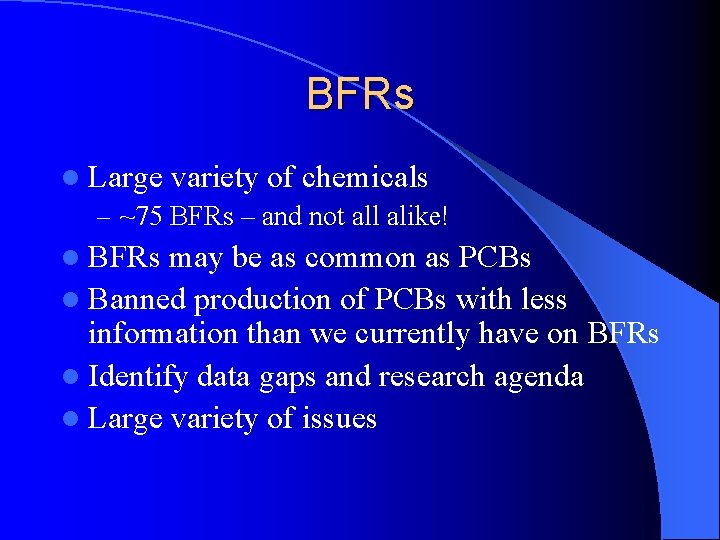 BFRs

• Large variety of chemicals
- ~75 BFRs – and not all alike!
• BFRs may be as common as PCBs
• Banned production of PCBs with less information than we currently have on BFRs
• Identify data gaps and research agenda
• Large variety of issues